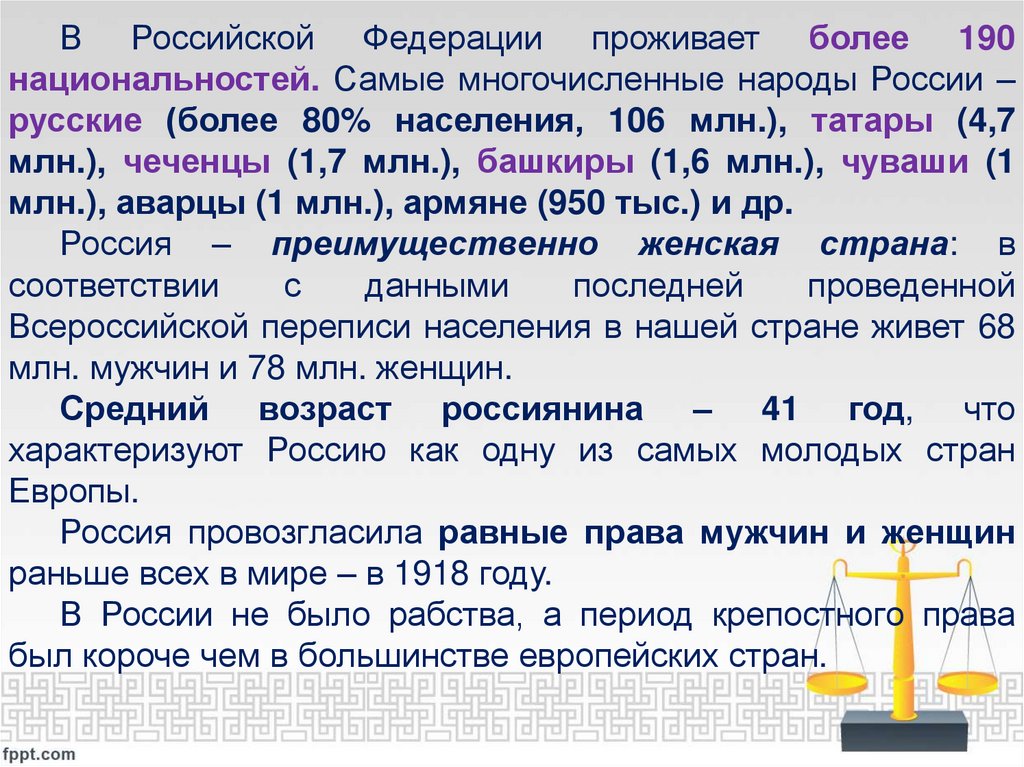 В Российской Федерации проживает более 190 национальностей. Самые многочисленные народы России – русские (более 80% населения, 106 млн.), татары (4,7 млн.), чеченцы (1,7 млн.), башкиры (1,6 млн.), чуваши (1 млн.), аварцы (1 млн.), армяне (950 тыс.) и др.

Россия – преимущественно женская страна: в соответствии с данными последней проведенной Всероссийской переписи населения в нашей стране живет 68 млн. мужчин и 78 млн. женщин.

Средний возраст россиянина – 41 год, что характеризуют Россию как одну из самых молодых стран Европы.

Россия провозгласила равные права мужчин и женщин раньше всех в мире – в 1918 году.

В России не было рабства, а период крепостного права был короче чем в большинстве европейских стран.

fppt.com